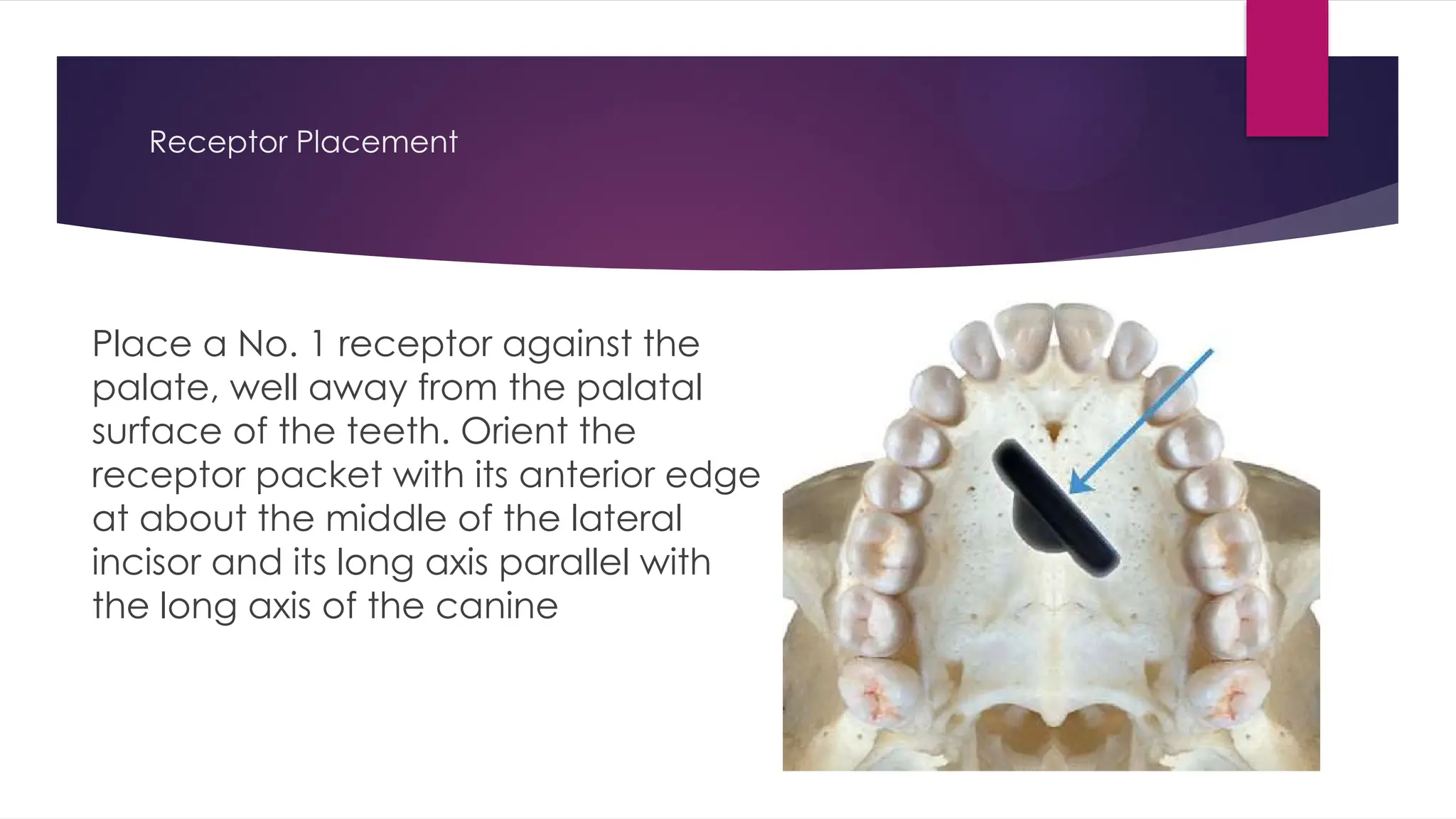 Receptor Placement

Place a No. 1 receptor against the palate, well away from the palatal surface of the teeth. Orient the receptor packet with its anterior edge at about the middle of the lateral incisor and its long axis parallel with the long axis of the canine